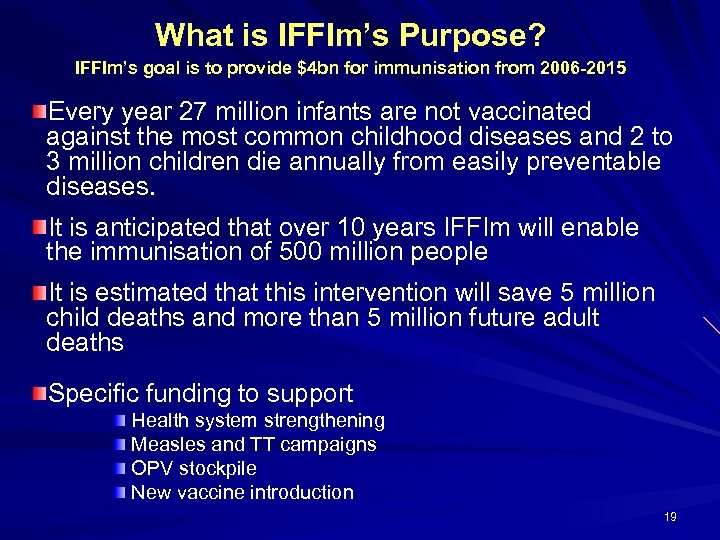 What is IFFIm's Purpose?

IFFIm's goal is to provide \$4bn for immunisation from 2006-2015

Every year 27 million infants are not vaccinated against the most common childhood diseases and 2 to 3 million children die annually from easily preventable diseases.

It is anticipated that over 10 years IFFIm will enable the immunisation of 500 million people

It is estimated that this intervention will save 5 million child deaths and more than 5 million future adult deaths

Specific funding to support

Health system strengthening

Measles and TT campaigns

OPV stockpile

New vaccine introduction

19